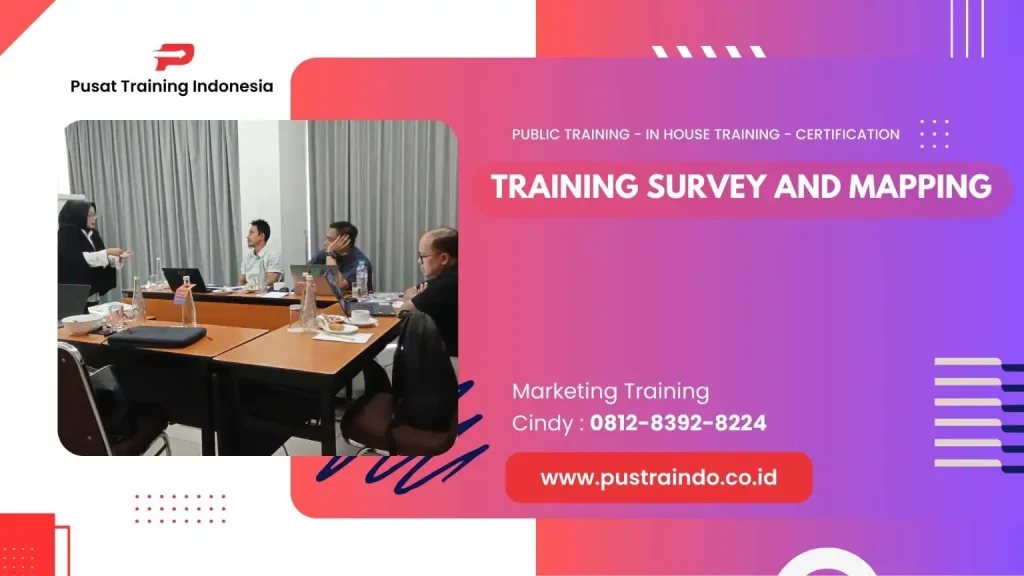 Pusat Training Indonesia

PUBLIC TRAINING - IN HOUSE TRAINING - CERTIFICATION

TRAINING SURVEY AND MAPPING

Marketing Training
Cindy : 0812-8392-8224

www.pustraindo.co.id